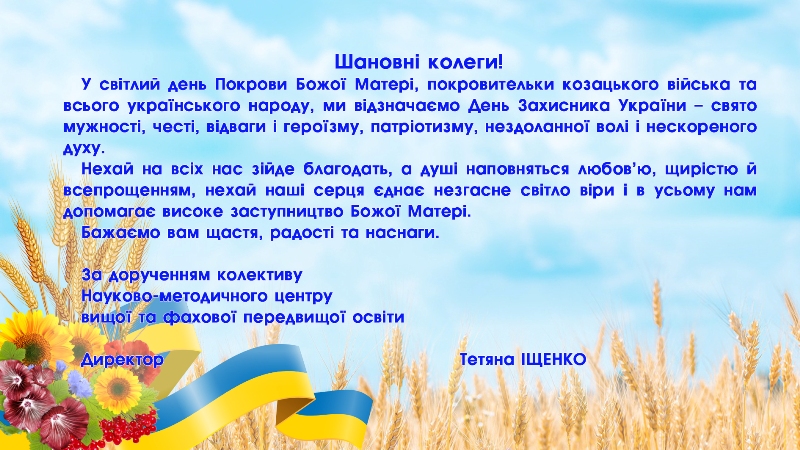 Шановні колеги!

У світлий день Покрови Божої Матері, покровительки козацького війська та всього українського народу, ми відзначаємо День Захисника України – свято мужності, честі, відваги і героїзму, патріотизму, нездоланної волі і нескореного духу.

Нехай на всіх нас зійде благодать, а душі наповняться любов'ю, щирістю й всепрощенням, нехай наші серця єднає незгасне світло віри і в усьому нам допомагає високе заступництво Божої Матері.

Бажаємо вам щастя, радості та наснаги.

За дорученням колективу
Науково-методичного центру
вищої та фахової передвищої освіти

Директор Тетяна ІЩЕНКО